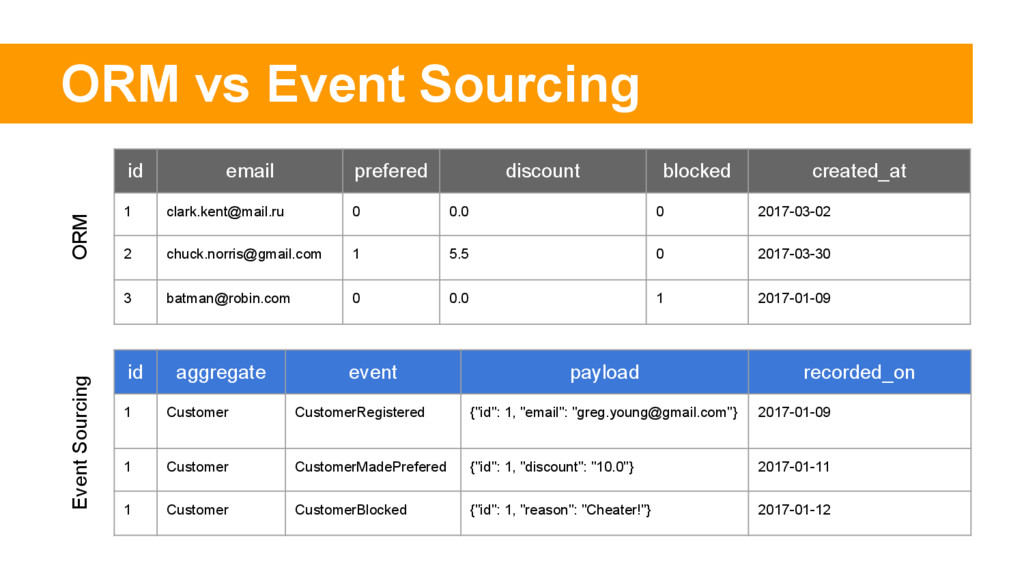 ORM vs Event Sourcing

ORM

| id | email | prefered | discount | blocked | created_at |
|---|---|---|---|---|---|
| 1 | clark.kent@mail.ru | 0 | 0.0 | 0 | 2017-03-02 |
| 2 | chuck.norris@gmail.com | 1 | 5.5 | 0 | 2017-03-30 |
| 3 | batman@robin.com | 0 | 0.0 | 1 | 2017-01-09 |

Event Sourcing

| id | aggregate | event | payload | recorded_on |
|---|---|---|---|---|
| 1 | Customer | CustomerRegistered | {"id": 1, "email": "greg.young@gmail.com"} | 2017-01-09 |
| 1 | Customer | CustomerMadePrefered | {"id": 1, "discount": "10.0"} | 2017-01-11 |
| 1 | Customer | CustomerBlocked | {"id": 1, "reason": "Cheater!"} | 2017-01-12 |